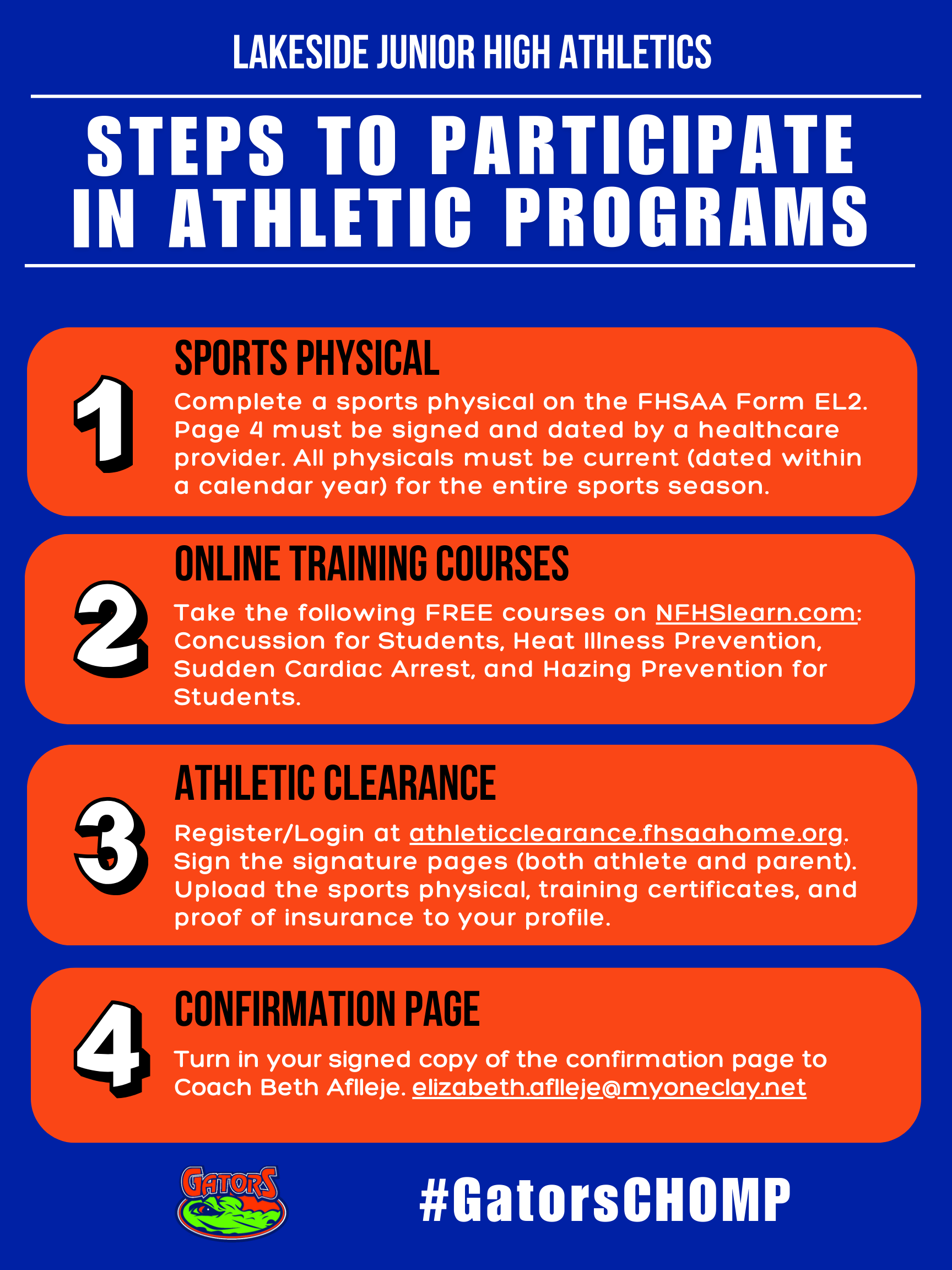 LAKESIDE JUNIOR HIGH ATHLETICS

STEPS TO PARTICIPATE IN ATHLETIC PROGRAMS

1

SPORTS PHYSICAL

Complete a sports physical on the FHSAA Form EL2. Page 4 must be signed and dated by a healthcare provider. All physicals must be current (dated within a calendar year) for the entire sports season.

2

ONLINE TRAINING COURSES

Take the following FREE courses on NFHSlearn.com: Concussion for Students, Heat Illness Prevention, Sudden Cardiac Arrest, and Hazing Prevention for Students.

3

ATHLETIC CLEARANCE

Register/Login at athleticclearance.fhsaahome.org. Sign the signature pages (both athlete and parent). Upload the sports physical, training certificates, and proof of insurance to your profile.

4

CONFIRMATION PAGE

Turn in your signed copy of the confirmation page to Coach Beth Aflleje. elizabeth.aflleje@myoneclay.net

GATORS

#GatorsCHOMP